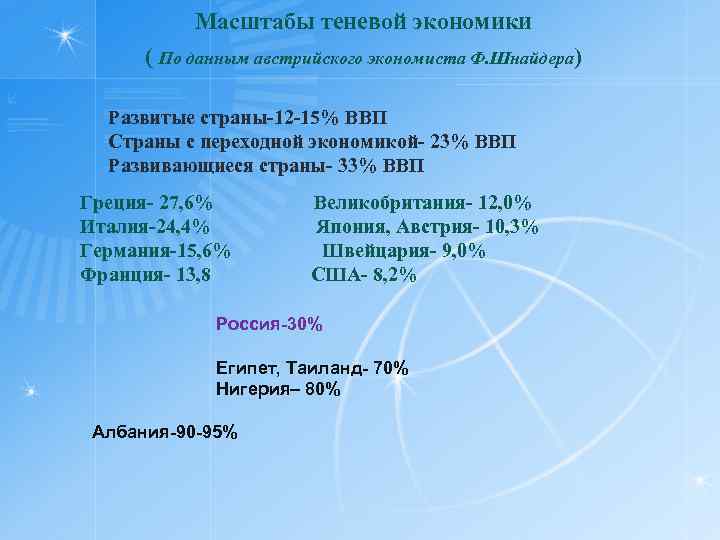 Масштабы теневой экономики
( По данным австрийского экономиста Ф.Шнайдера)

Развитые страны-12-15% ВВП
Страны с переходной экономикой- 23% ВВП
Развивающиеся страны- 33% ВВП

Греция- 27,6%
Италия-24,4%
Германия-15,6%
Франция- 13,8

Великобритания- 12,0%
Япония, Австрия- 10,3%
Швейцария- 9,0%
США- 8,2%

Россия-30%

Египет, Таиланд- 70%
Нигерия– 80%

Албания-90-95%